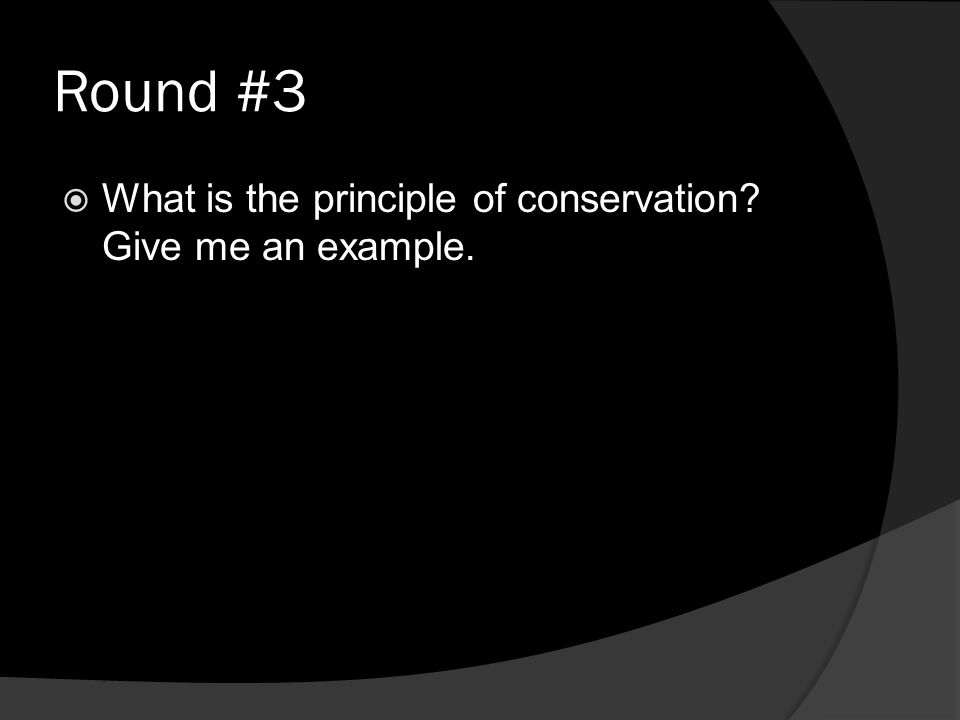 Round #3

What is the principle of conservation? Give me an example.